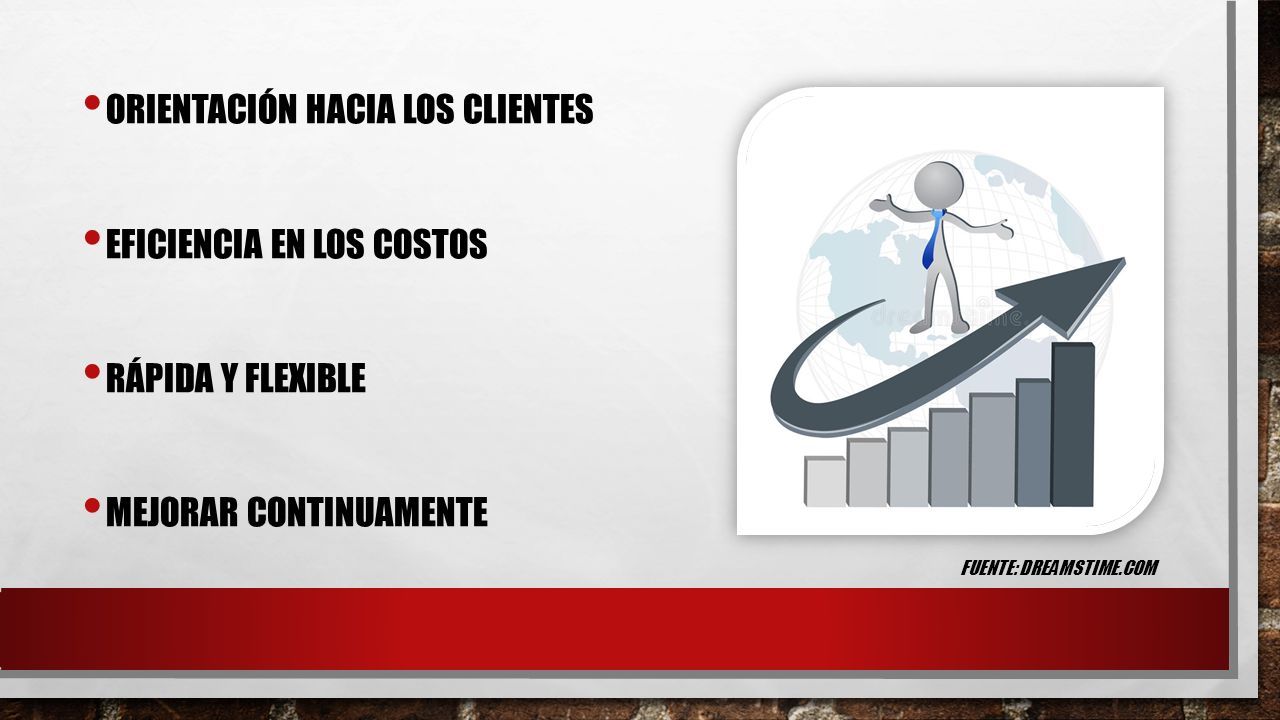 • ORIENTACIÓN HACIA LOS CLIENTES

• EFICIENCIA EN LOS COSTOS

• RÁPIDA Y FLEXIBLE

• MEJORAR CONTINUAMENTE

dreamstime

FUENTE: DREAMSTIME.COM